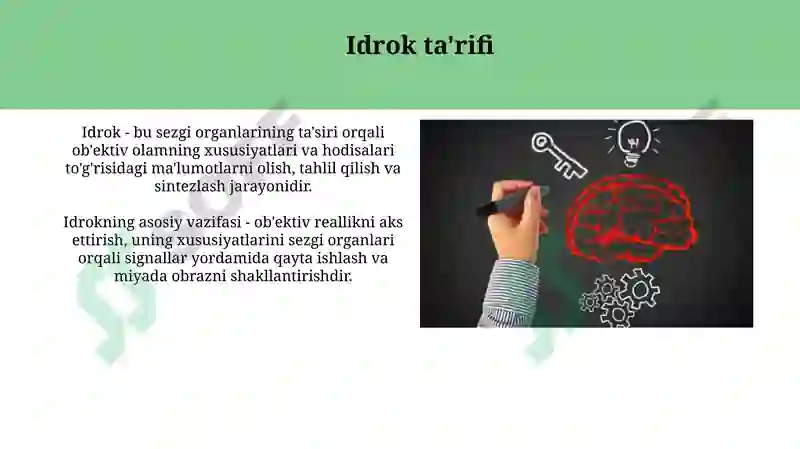 Idrok ta'rifi

Idrok - bu sezgi organlarining ta'siri orqali ob'ektiv olamning xususiyatlari va hodisalari to'g'risidagi ma'lumotlarni olish, tahlil qilish va sintezlash jarayonidir.

Idrokning asosiy vazifasi - ob'ektiv reallikni aks ettirish, uning xususiyatlarini sezgi organlari orqali signallar yordamida qayta ishlash va miyada obrazni shakllantirishdir.